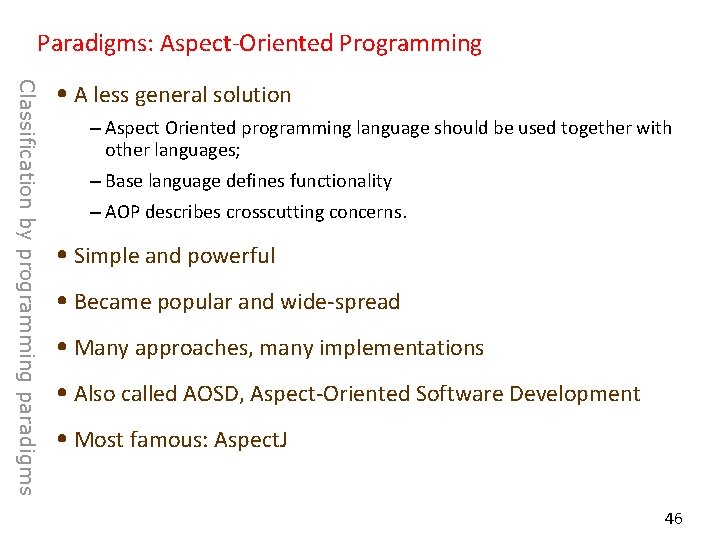 Paradigms: Aspect-Oriented Programming

Classification by programming paradigms

• A less general solution

– Aspect Oriented programming language should be used together with other languages;

– Base language defines functionality

– AOP describes crosscutting concerns.

• Simple and powerful

• Became popular and wide-spread

• Many approaches, many implementations

• Also called AOSD, Aspect-Oriented Software Development

• Most famous: AspectJ

46